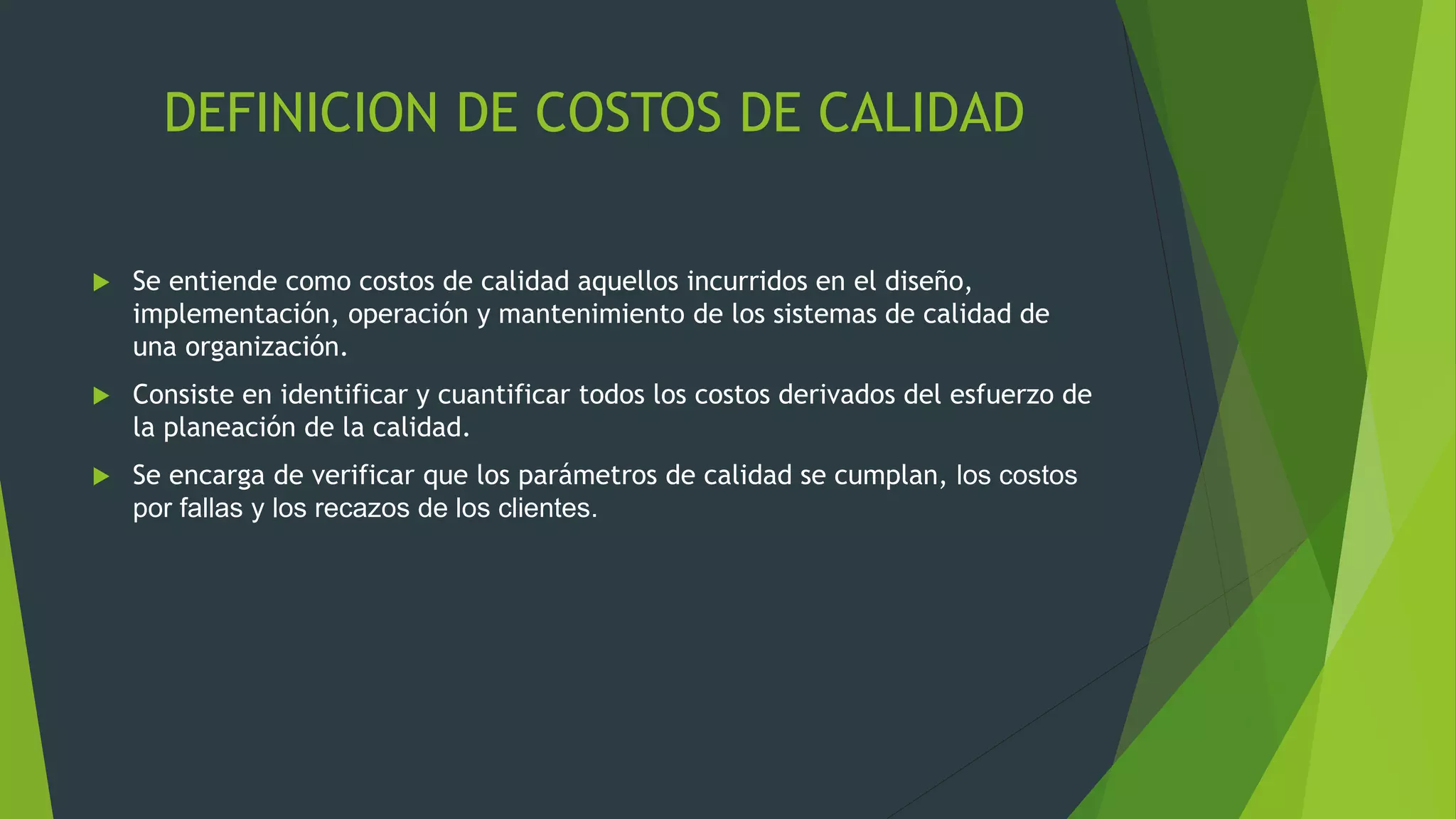 DEFINICION DE COSTOS DE CALIDAD

Se entiende como costos de calidad aquellos incurridos en el diseño, implementación, operación y mantenimiento de los sistemas de calidad de una organización.

Consiste en identificar y cuantificar todos los costos derivados del esfuerzo de la planeación de la calidad.

Se encarga de verificar que los parámetros de calidad se cumplan, los costos por fallas y los recazos de los clientes.